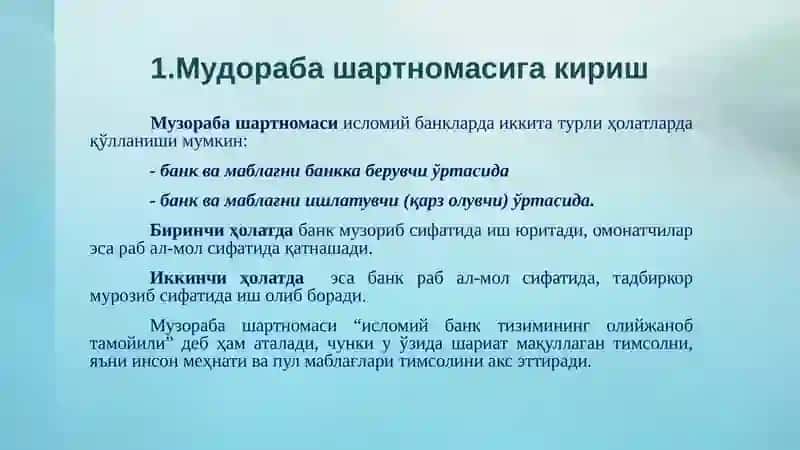 1.Мудораба шартномасига кириш

Музораба шартномаси исломий банкларда иккита турли ҳолатларда қўлланиши мумкин:

- банк ва маблағни банкка берувчи ўртасида

- банк ва маблағни ишлатувчи (қарз олувчи) ўртасида.

Биринчи ҳолатда банк музориб сифатида иш юритади, омонатчилар эса раб ал-мол сифатида қатнашади.

Иккинчи ҳолатда эса банк раб ал-мол сифатида, тадбиркор мурозиб сифатида иш олиб боради.

Музораба шартномаси “исломий банк тизимининг олийжаноб тамойили” деб ҳам аталади, чунки у ўзида шариат мақуллаган тимсолни, яъни инсон меҳнати ва пул маблағлари тимсолини акс эттиради.